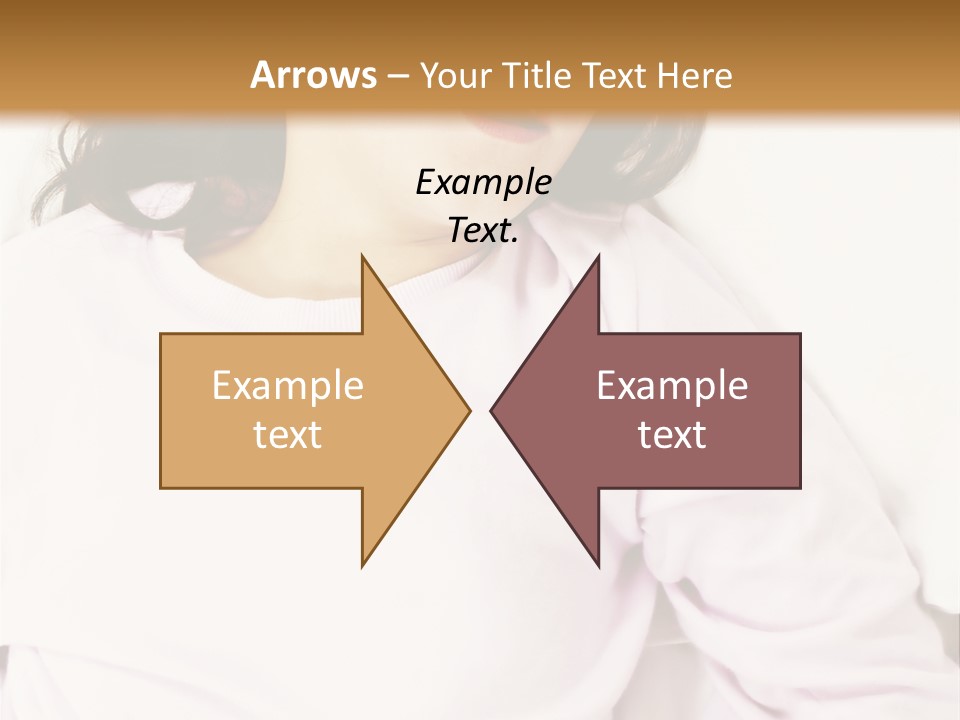 Arrows – Your Title Text Here

Example Text.

Example text

Example text